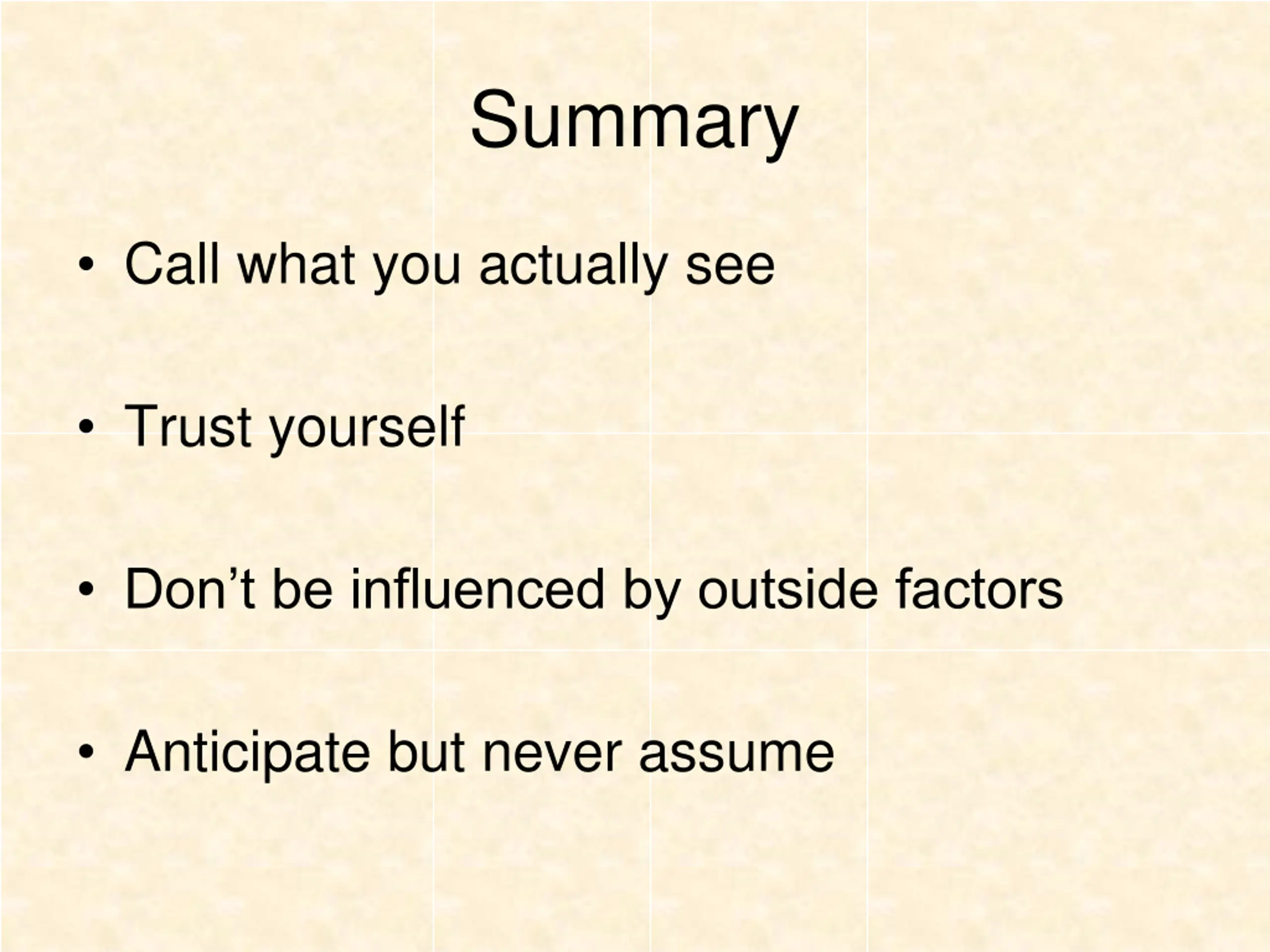 Summary

• Call what you actually see

• Trust yourself

• Don’t be influenced by outside factors

• Anticipate but never assume